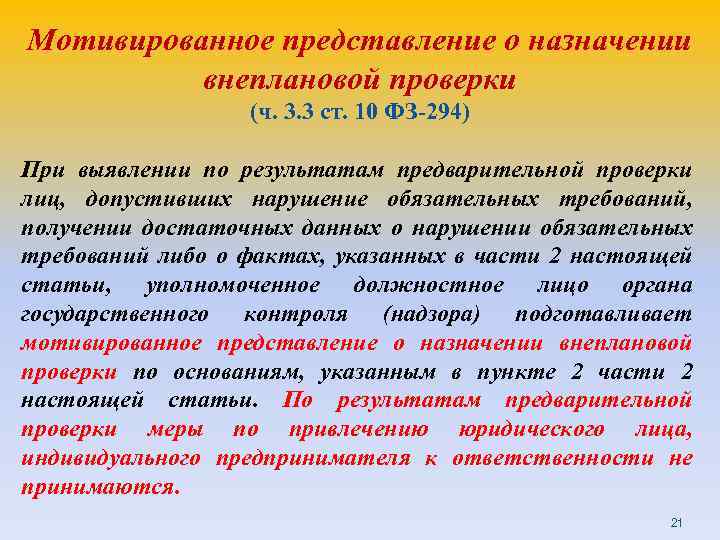 Мотивированное представление о назначении внеплановой проверки
(ч. 3.3 ст. 10 ФЗ-294)

При выявлении по результатам предварительной проверки лиц, допустивших нарушение обязательных требований, получении достаточных данных о нарушении обязательных требований либо о фактах, указанных в части 2 настоящей статьи, уполномоченное должностное лицо органа государственного контроля (надзора) подготавливает мотивированное представление о назначении внеплановой проверки по основаниям, указанным в пункте 2 части 2 настоящей статьи. По результатам предварительной проверки меры по привлечению юридического лица, индивидуального предпринимателя к ответственности не принимаются.

21